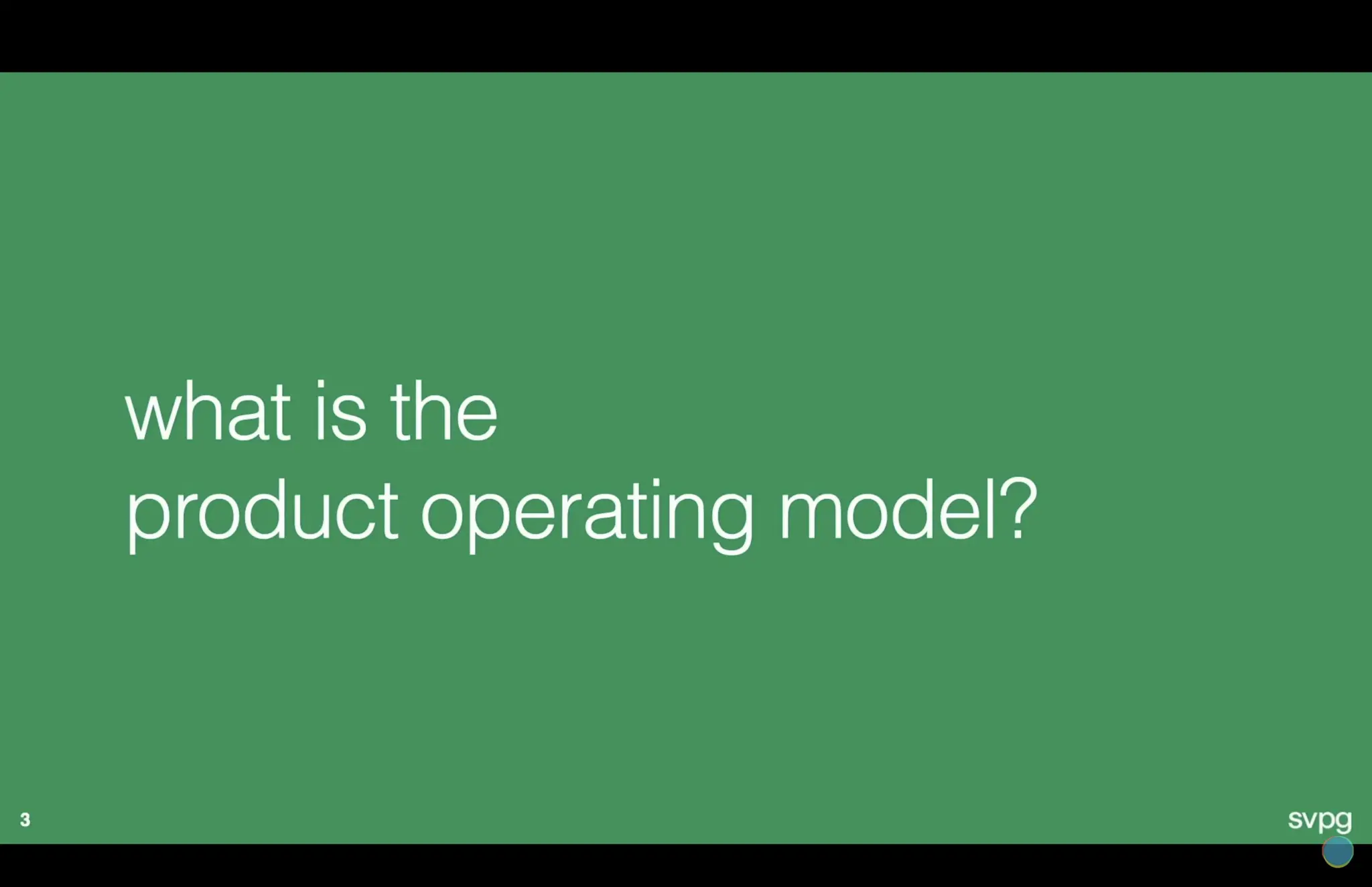 what is the
product operating model?

3

svpg